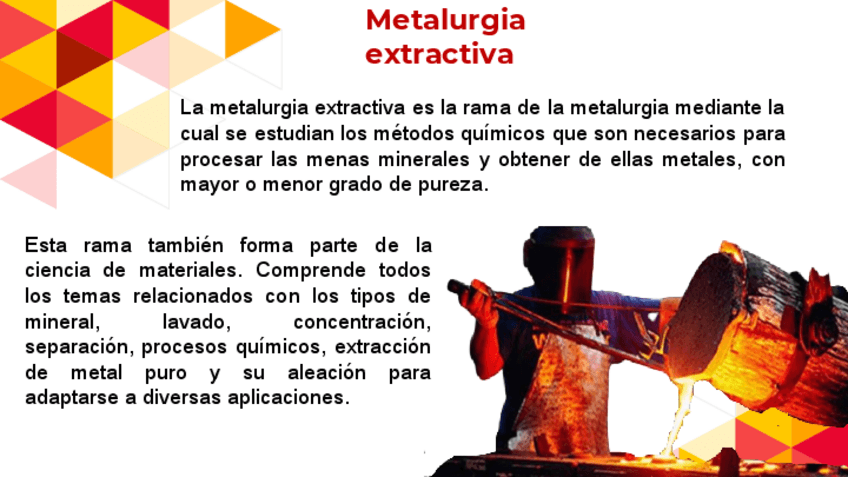 Metalurgia extractiva

La metalurgia extractiva es la rama de la metalurgia mediante la cual se estudian los métodos químicos que son necesarios para procesar las menas minerales y obtener de ellas metales, con mayor o menor grado de pureza.

Esta rama también forma parte de la ciencia de materiales. Comprende todos los temas relacionados con los tipos de mineral, lavado, concentración, separación, procesos químicos, extracción de metal puro y su aleación para adaptarse a diversas aplicaciones.